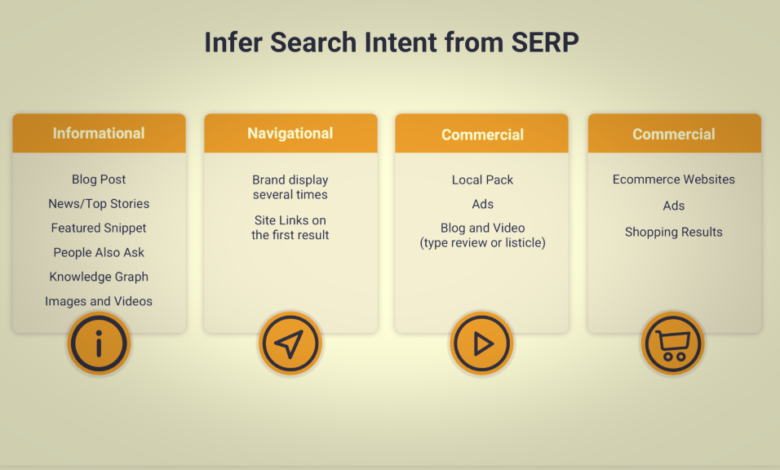 Infer Search Intent from SERP

Informational

Blog Post
News/Top Stories
Featured Snippet
People Also Ask
Knowledge Graph
Images and Videos

Navigational

Brand display several times

Site Links on the first result

Commercial

Local Pack
Ads
Blog and Video (type review or listicle)

Commercial

Ecommerce Websites
Ads
Shopping Results